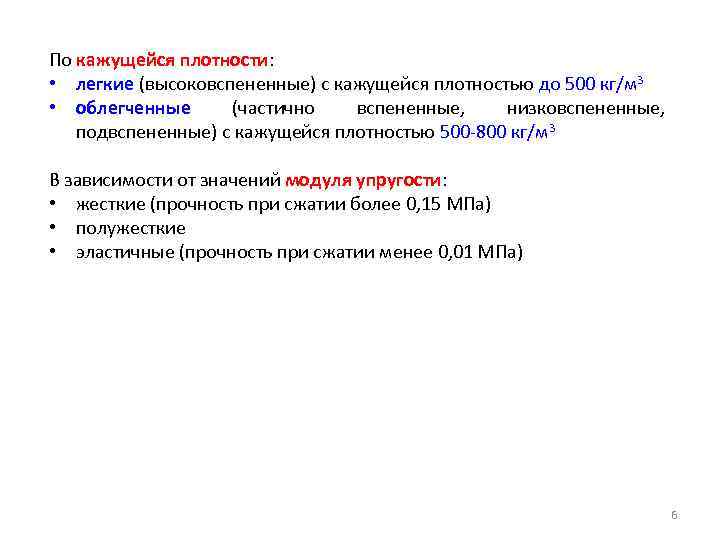 По кажущейся плотности:
• легкие (высоковспененные) с кажущейся плотностью до 500 кг/м$^3$
• облегченные (частично вспененные, низковспененные, подвспененные) с кажущейся плотностью 500-800 кг/м$^3$

В зависимости от значений модуля упругости:
• жесткие (прочность при сжатии более 0,15 МПа)
• полужесткие
• эластичные (прочность при сжатии менее 0,01 МПа)

6